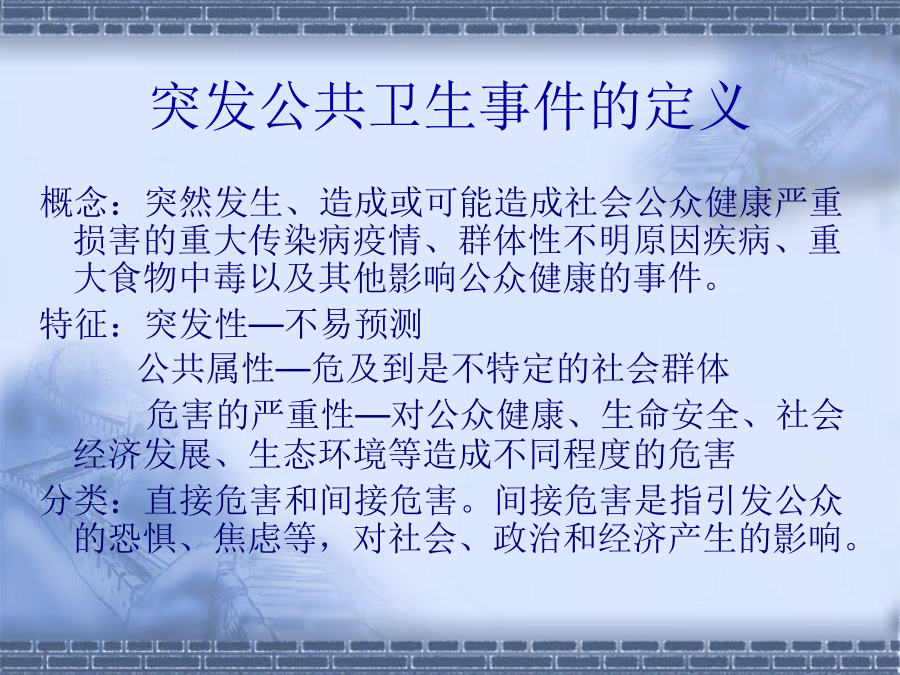 突发公共卫生事件的定义

概念：突然发生、造成或可能造成社会公众健康严重损害的重大传染病疫情、群体性不明原因疾病、重大食物中毒以及其他影响公众健康的事件。

特征：突发性—不易预测

公共属性—危及到是不特定的社会群体

危害的严重性—对公众健康、生命安全、社会经济发展、生态环境等造成不同程度的危害

分类：直接危害和间接危害。间接危害是指引发公众的恐惧、焦虑等，对社会、政治和经济产生的影响。